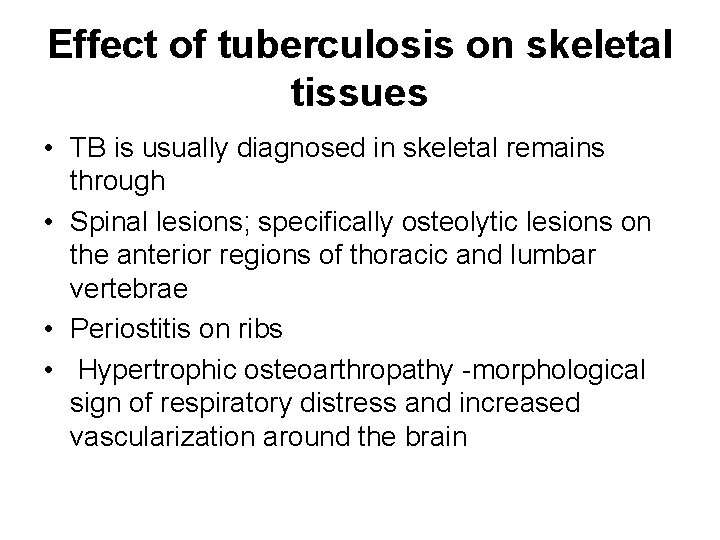 Effect of tuberculosis on skeletal tissues

• TB is usually diagnosed in skeletal remains through

• Spinal lesions; specifically osteolytic lesions on the anterior regions of thoracic and lumbar vertebrae

• Periostitis on ribs

• Hypertrophic osteoarthropathy -morphological sign of respiratory distress and increased vascularization around the brain